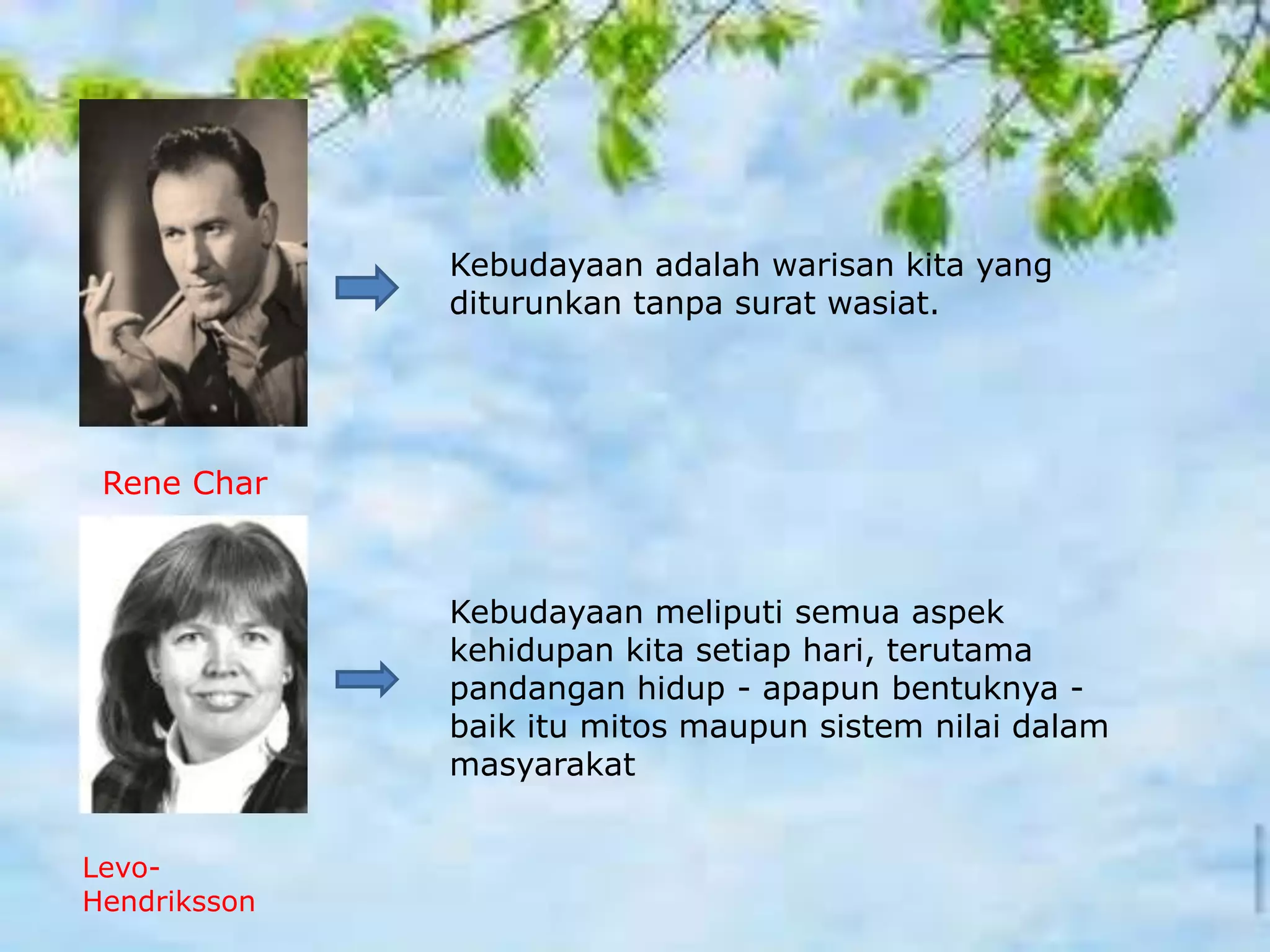 Kebudayaan adalah warisan kita yang diturunkan tanpa surat wasiat.

Rene Char

Kebudayaan meliputi semua aspek kehidupan kita setiap hari, terutama pandangan hidup - apapun bentuknya - baik itu mitos maupun sistem nilai dalam masyarakat

Levo-Hendriksson